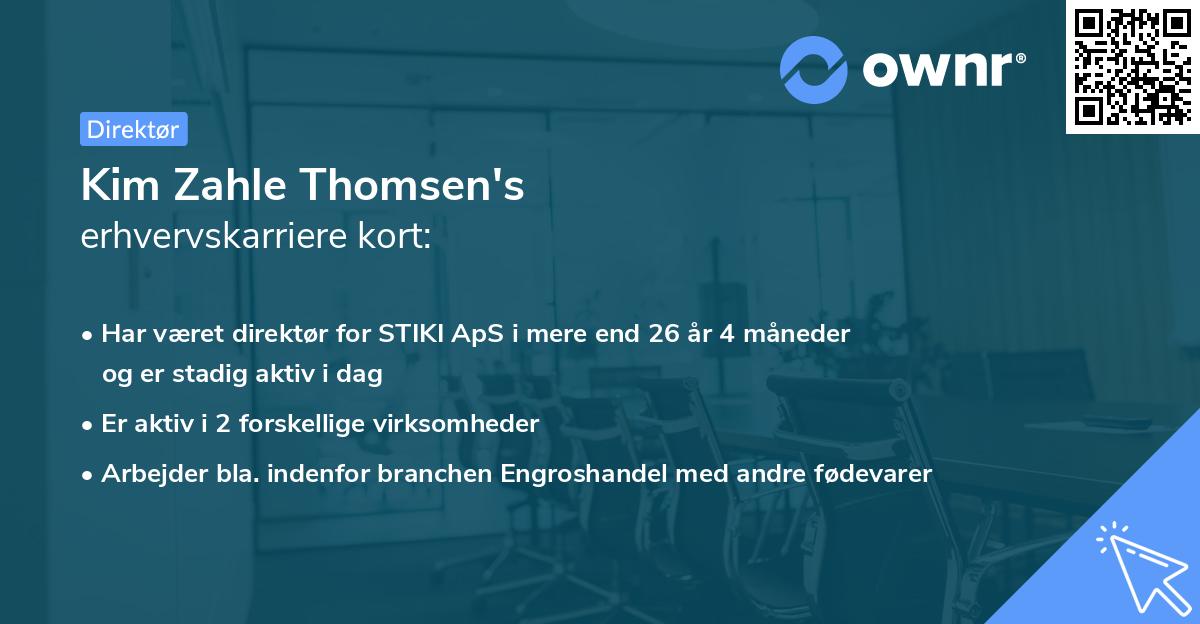 ownr®

Direktør

Kim Zahle Thomsen's
erhvervskarriere kort:

• Har været direktør for STIKI ApS i mere end 26 år 4 måneder og er stadig aktiv i dag

• Er aktiv i 2 forskellige virksomheder

• Arbejder bla. indenfor branchen Engroshandel med andre fødevarer